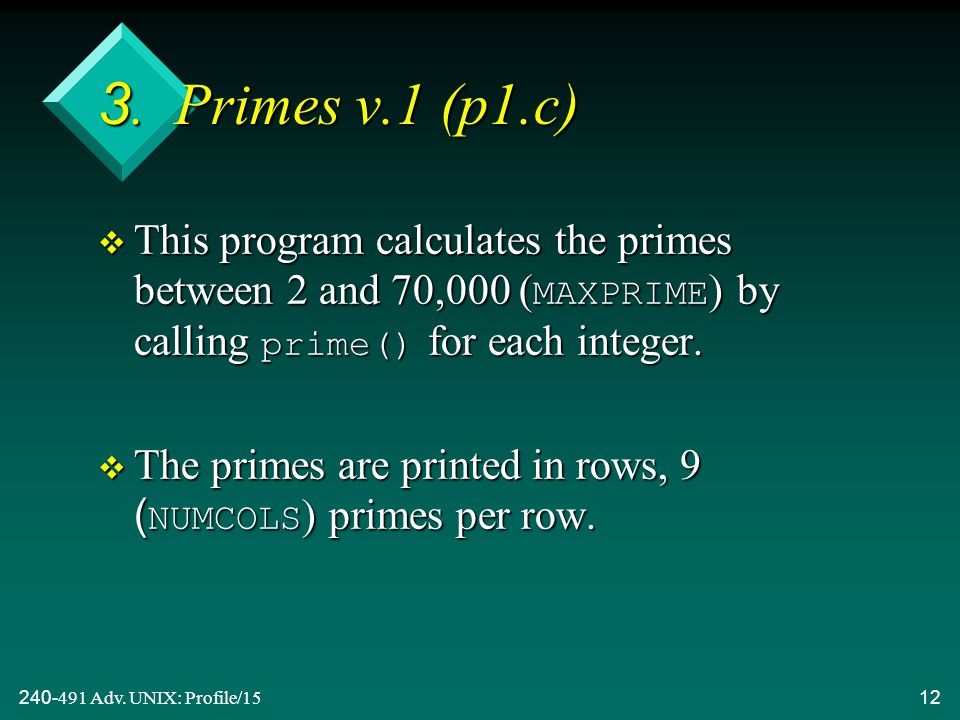 3. Primes v.1 (p1.c)

❖ This program calculates the primes between 2 and 70,000 (MAXPRIME) by calling prime() for each integer.

❖ The primes are printed in rows, 9 (NUMCOLS) primes per row.

240-491 Adv. UNIX: Profile/15

12